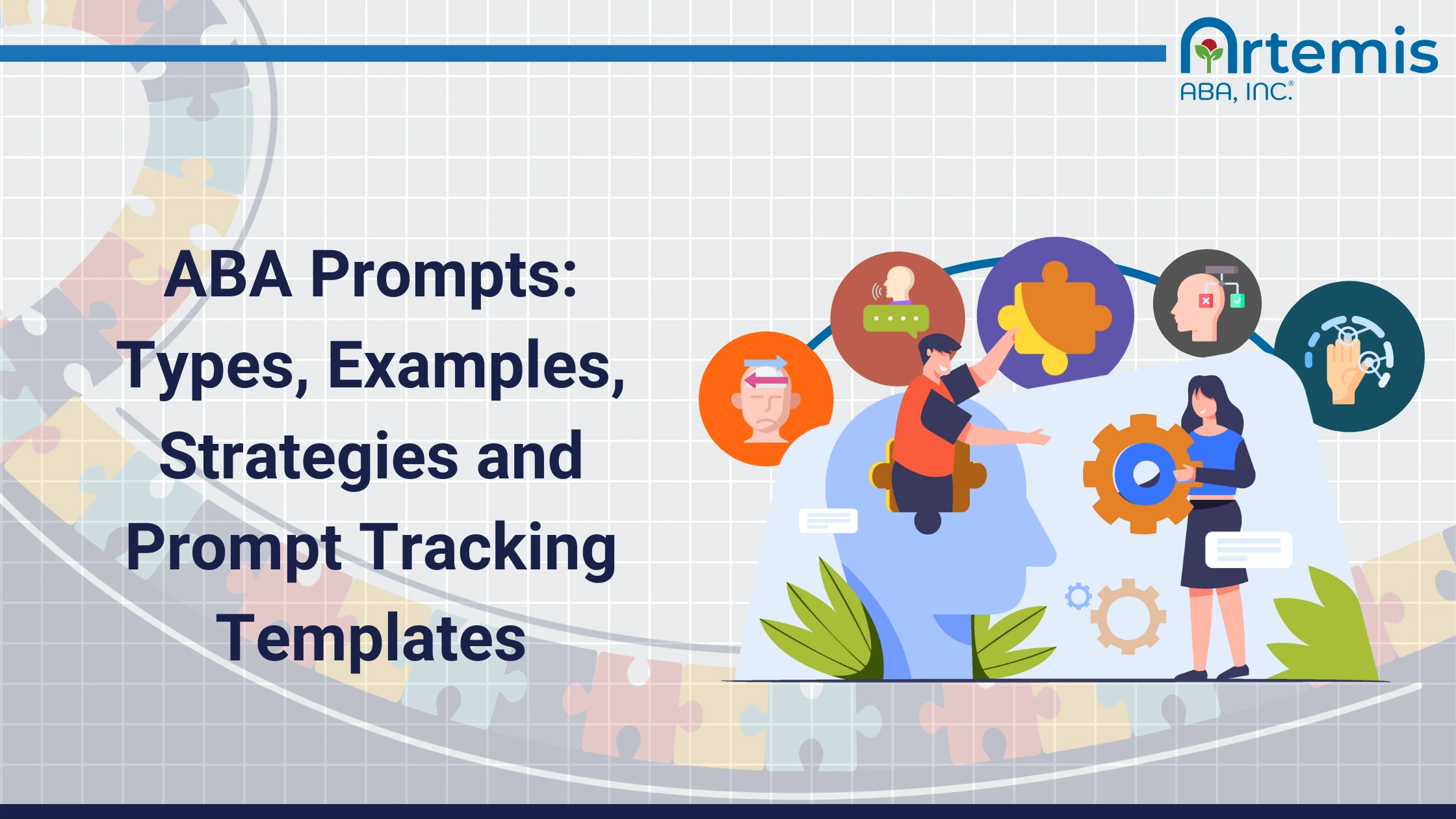 Artemis
ABA, INC.®

ABA Prompts: Types, Examples, Strategies and Prompt Tracking Templates